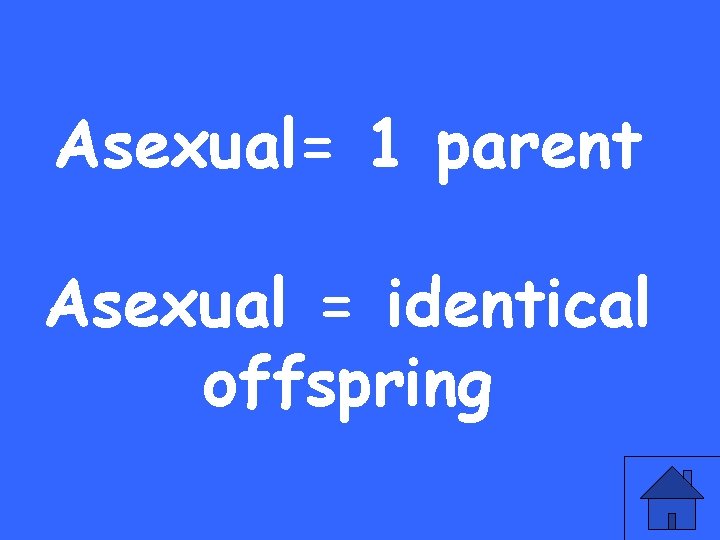 Asexual= 1 parent

Asexual = identical offspring